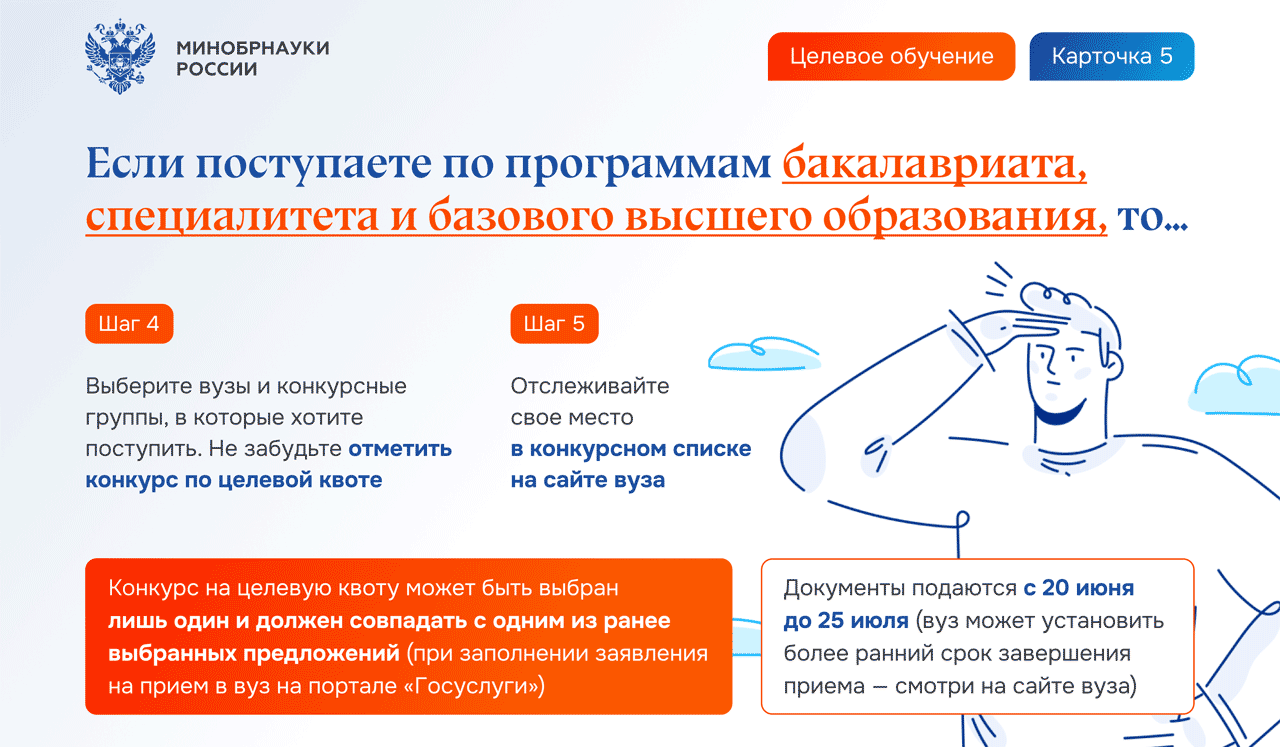 МИНОБРНАУКИ РОССИИ

Целевое обучение

Карточка 5

Если поступаете по программам бакалавриата, специалитета и базового высшего образования, то...

Шаг 4

Выберите вузы и конкурсные группы, в которые хотите поступить. Не забудьте отметить конкурс по целевой квоте

Шаг 5

Отслеживайте свое место в конкурсном списке на сайте вуза

Конкурс на целевую квоту может быть выбран лишь один и должен совпадать с одним из ранее выбранных предложений (при заполнении заявления на прием в вуз на портале «Госуслуги»)

Документы подаются с 20 июня до 25 июля (вуз может установить более ранний срок завершения приема — смотри на сайте вуза)